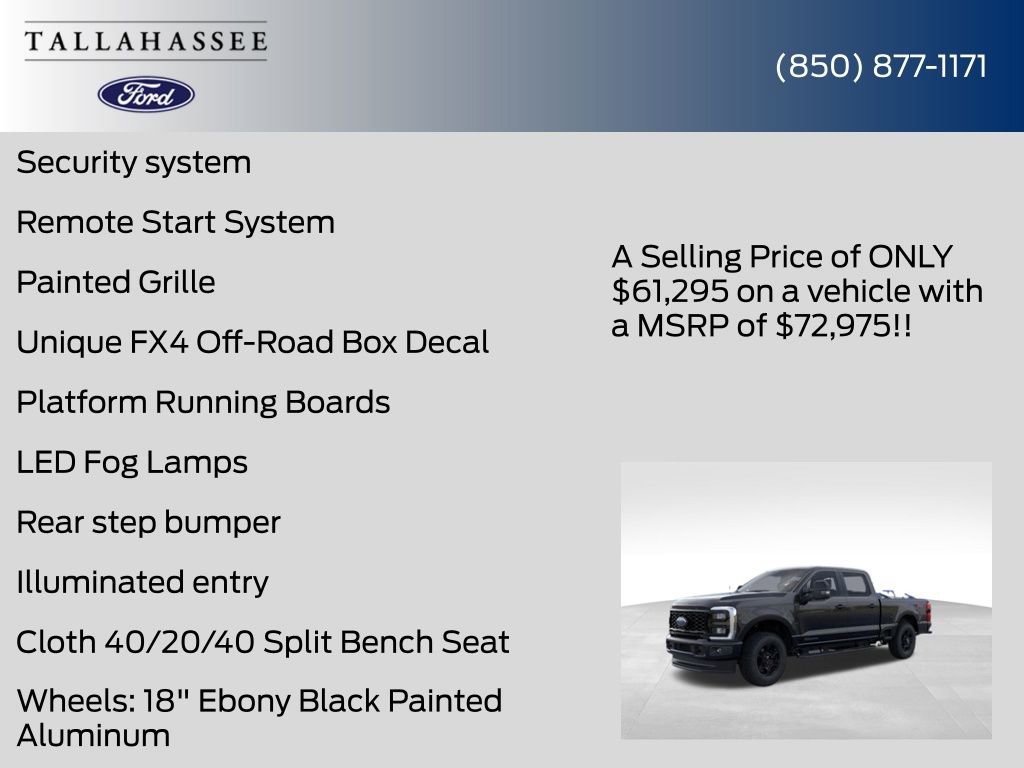 TALLAHASSEE

Ford

(850) 877-1171

Security system

Remote Start System

Painted Grille

Unique FX4 Off-Road Box Decal

Platform Running Boards

LED Fog Lamps

Rear step bumper

Illuminated entry

Cloth 40/20/40 Split Bench Seat

Wheels: 18" Ebony Black Painted Aluminum

A Selling Price of ONLY $61,295 on a vehicle with a MSRP of $72,975!!